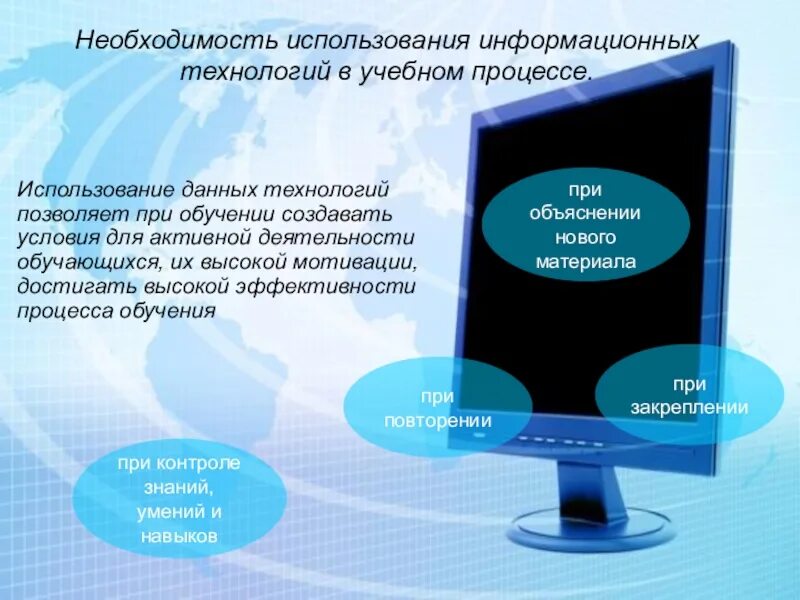 Необходимость использования информационных технологий в учебном процессе.

Использование данных технологий позволяет при обучении создавать условия для активной деятельности обучающихся, их высокой мотивации, достигать высокой эффективности процесса обучения

при объяснении нового материала

при повторении

при закреплении

при контроле знаний, умений и навыков